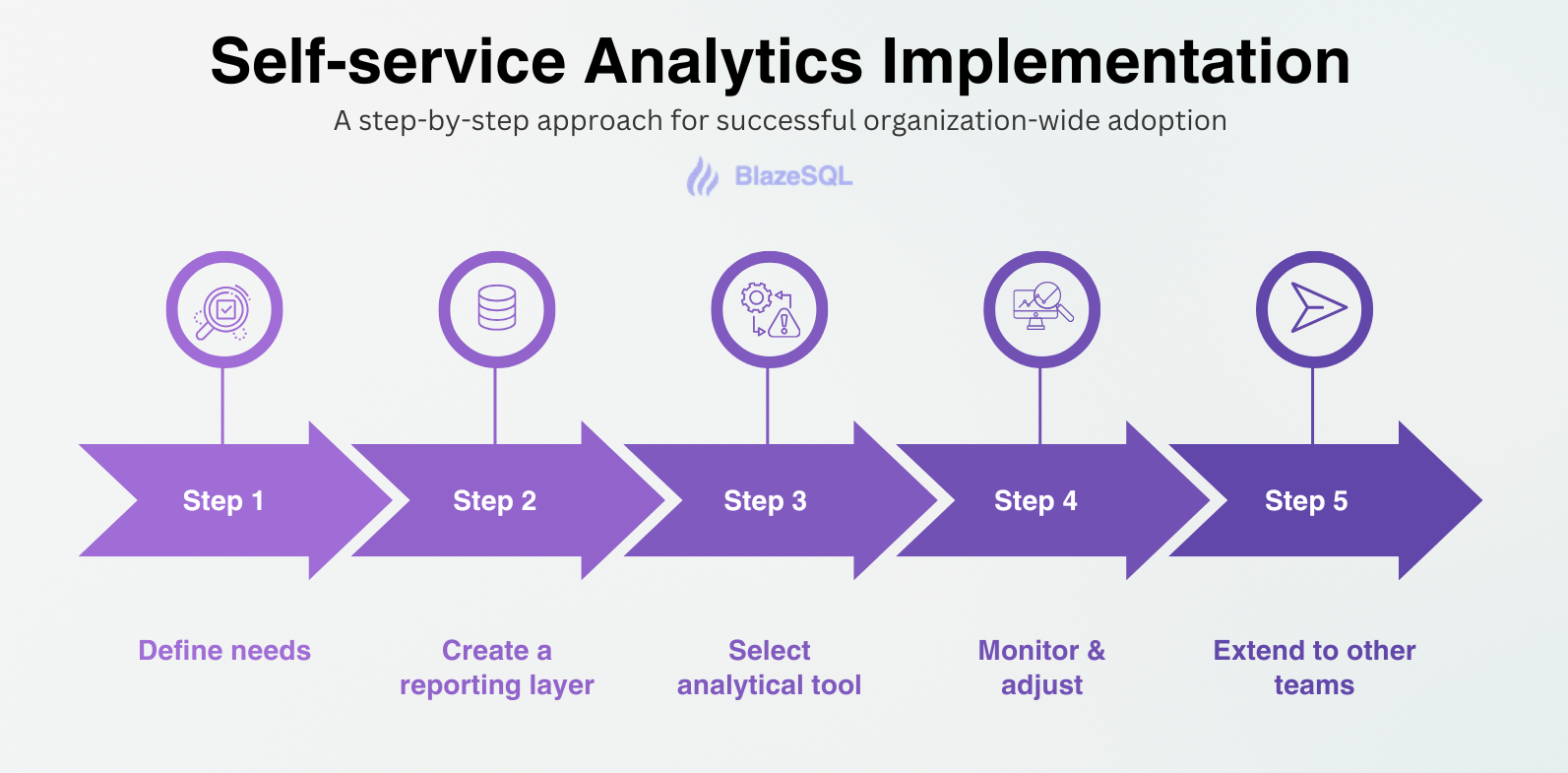 Self-service Analytics Implementation

A step-by-step approach for successful organization-wide adoption

BlazeSQL

Step 1

Step 2

Step 3

Step 4

Step 5

Define needs

Create a reporting layer

Select analytical tool

Monitor & adjust

Extend to other teams